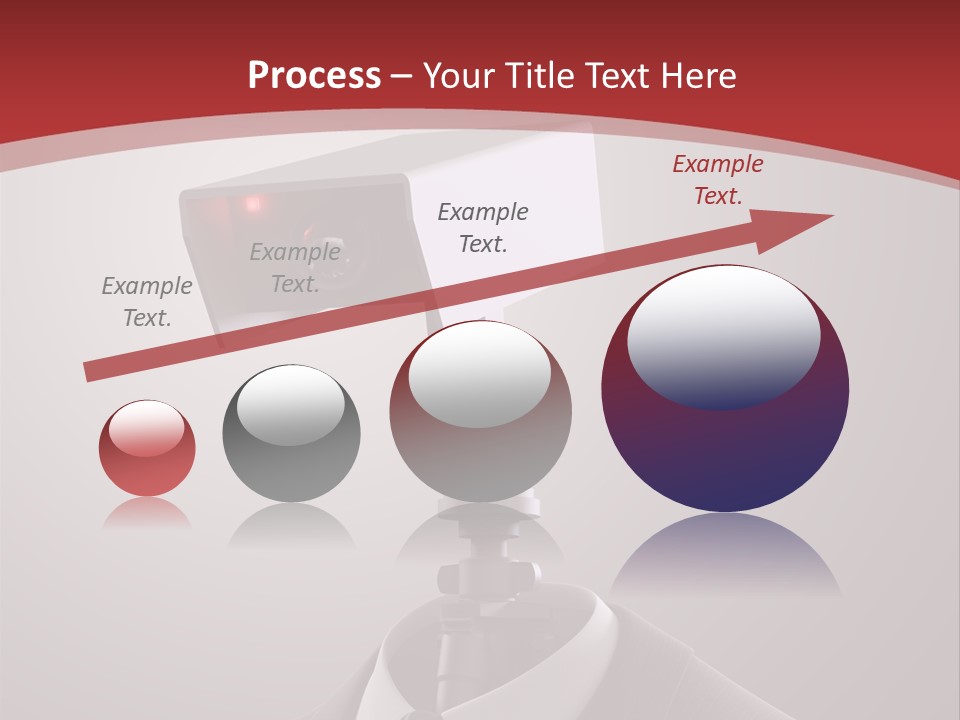 Process – Your Title Text Here

Example Text.

Example Text.

Example Text.

Example Text.